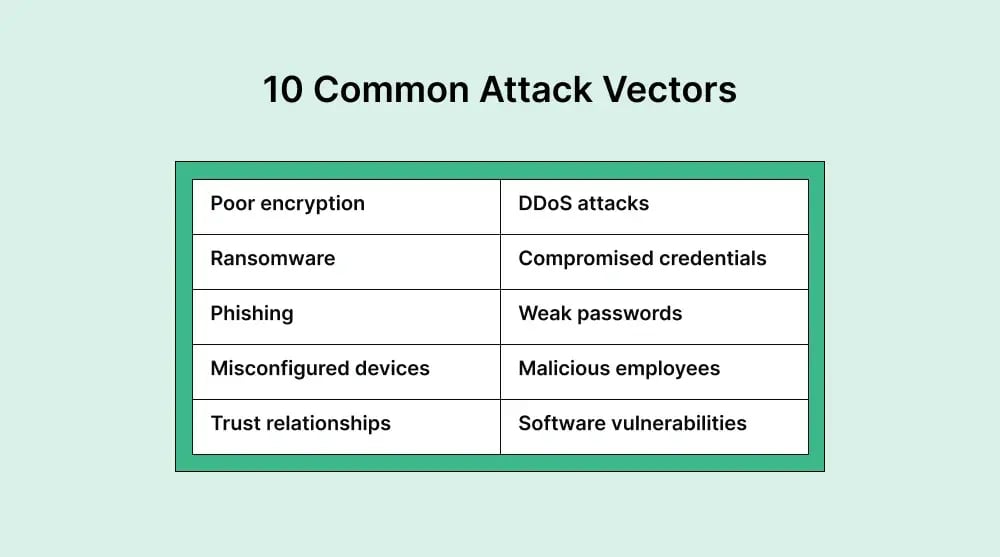 10 Common Attack Vectors

| Poor encryption | DDoS attacks |
|---|---|
| Ransomware | Compromised credentials |
| Phishing | Weak passwords |
| Misconfigured devices | Malicious employees |
| Trust relationships | Software vulnerabilities |